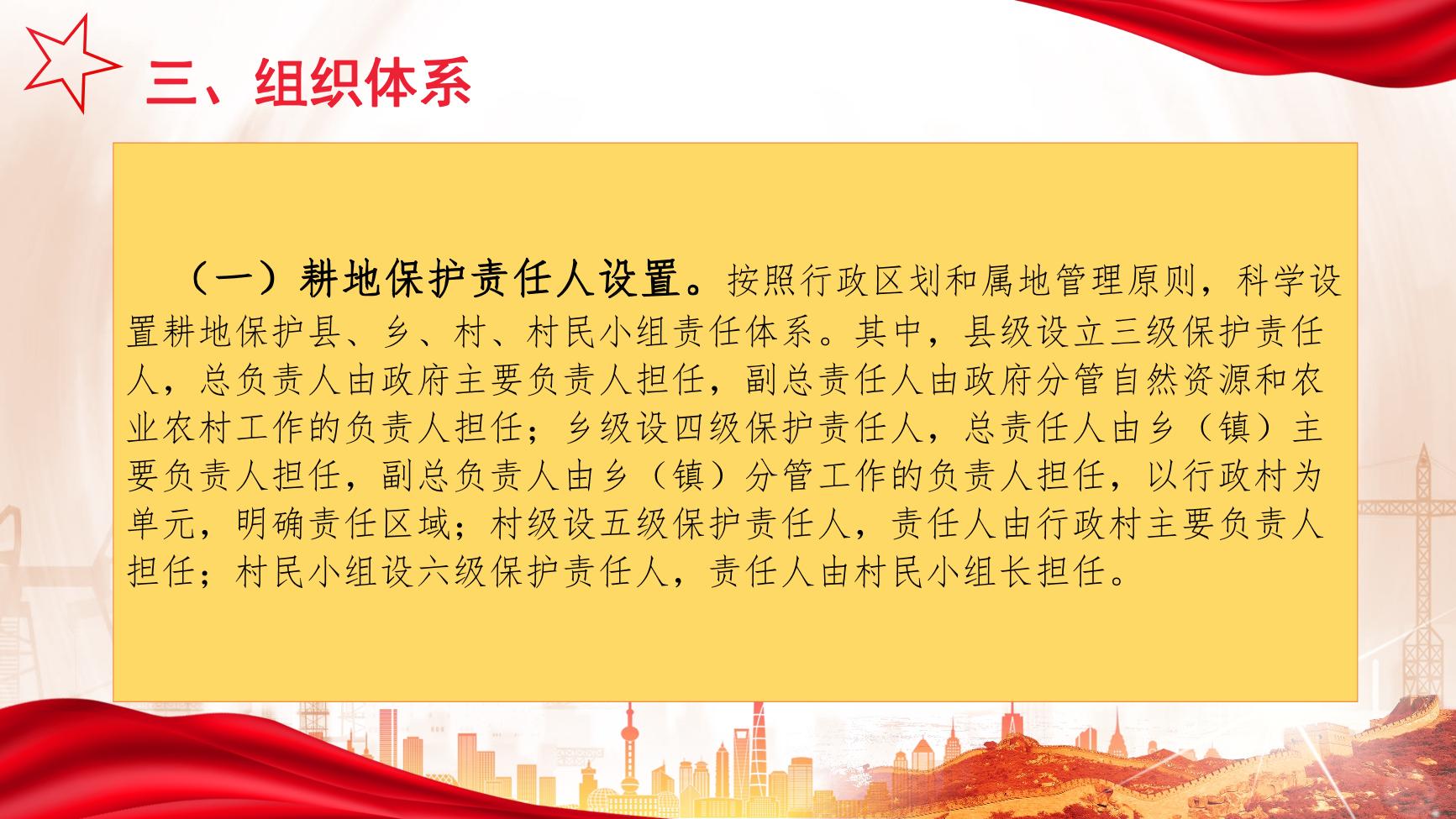 三、组织体系

（一）耕地保护责任人设置。按照行政区划和属地管理原则，科学设置耕地保护县、乡、村、村民小组责任体系。其中，县级设立三级保护责任人，总负责人由政府主要负责人担任，副总责任人由政府分管自然资源和农业农村工作的负责人担任；乡级设四级保护责任人，总责任人由乡（镇）主要负责人担任，副总负责人由乡（镇）分管工作的负责人担任，以行政村为单元，明确责任区域；村级设五级保护责任人，责任人由行政村主要负责人担任；村民小组设六级保护责任人，责任人由村民小组长担任。